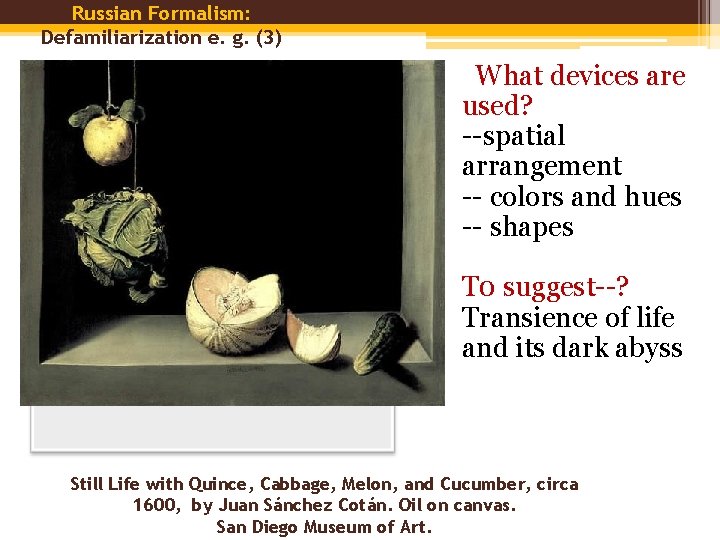 Russian Formalism:
Defamiliarization e. g. (3)

What devices are used?
--spatial arrangement
-- colors and hues
-- shapes

To suggest--?
Transience of life and its dark abyss

Still Life with Quince, Cabbage, Melon, and Cucumber, circa 1600, by Juan Sánchez Cotán. Oil on canvas.
San Diego Museum of Art.